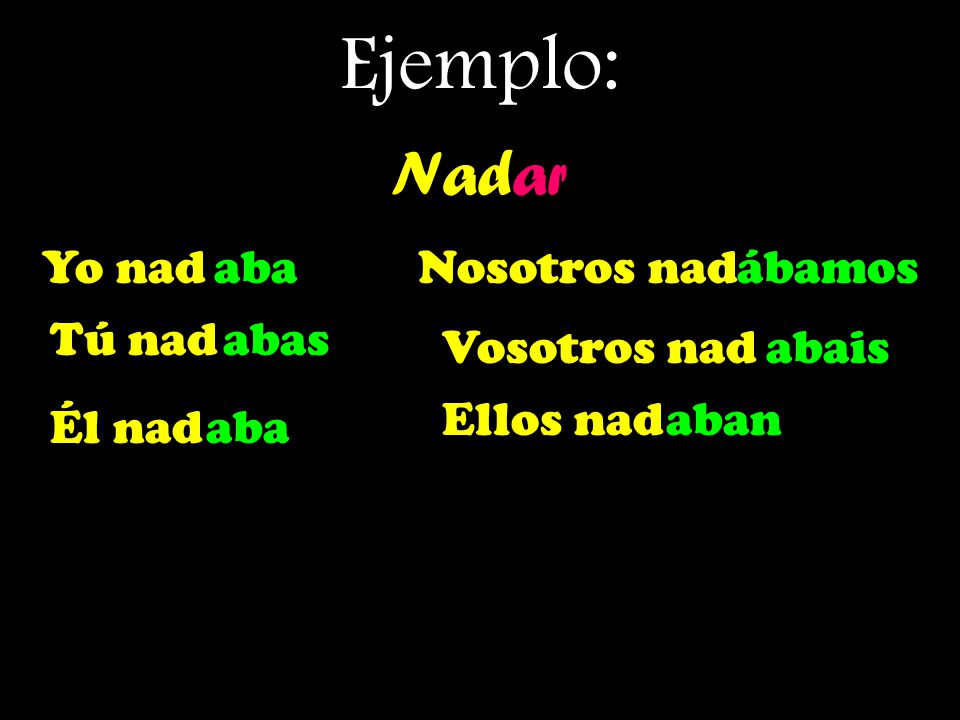 Ejemplo:

Nadar

Yo nadaba
Tú nadabas
Él nadaba

Nosotros nadábamos
Vosotros nadabais
Ellos nadaban